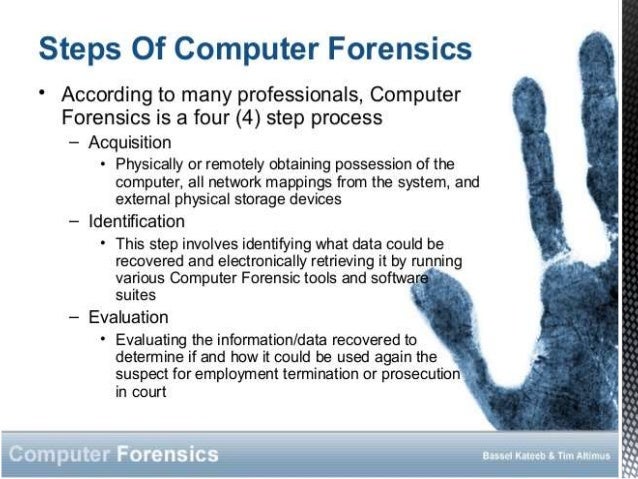 Steps Of Computer Forensics

• According to many professionals, Computer Forensics is a four (4) step process
– Acquisition
• Physically or remotely obtaining possession of the computer, all network mappings from the system, and external physical storage devices
– Identification
• This step involves identifying what data could be recovered and electronically retrieving it by running various Computer Forensic tools and software suites
– Evaluation
• Evaluating the information/data recovered to determine if and how it could be used again the suspect for employment termination or prosecution in court

Computer Forensics

Bassel Kateeb & Tim Altimus